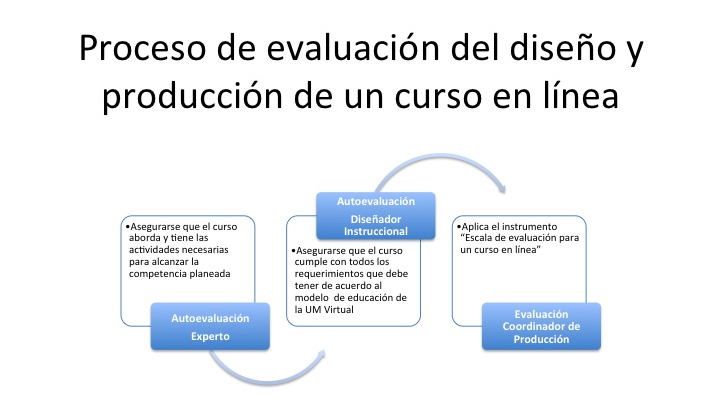 Proceso de evaluación del diseño y producción de un curso en línea

•Asegurarse que el curso aborda y tiene las actividades necesarias para alcanzar la competencia planeada

Autoevaluación Experto

Autoevaluación Diseñador Instruccional

•Asegurarse que el curso cumple con todos los requerimientos que debe tener de acuerdo al modelo de educación de la UM Virtual

•Aplica el instrumento "Escala de evaluación para un curso en línea"

Evaluación Coordinador de Producción